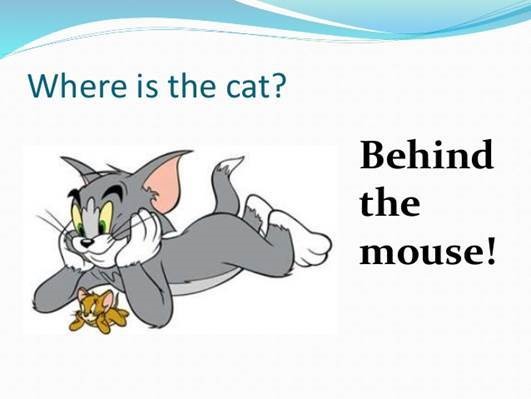 Where is the cat?

Behind the mouse!